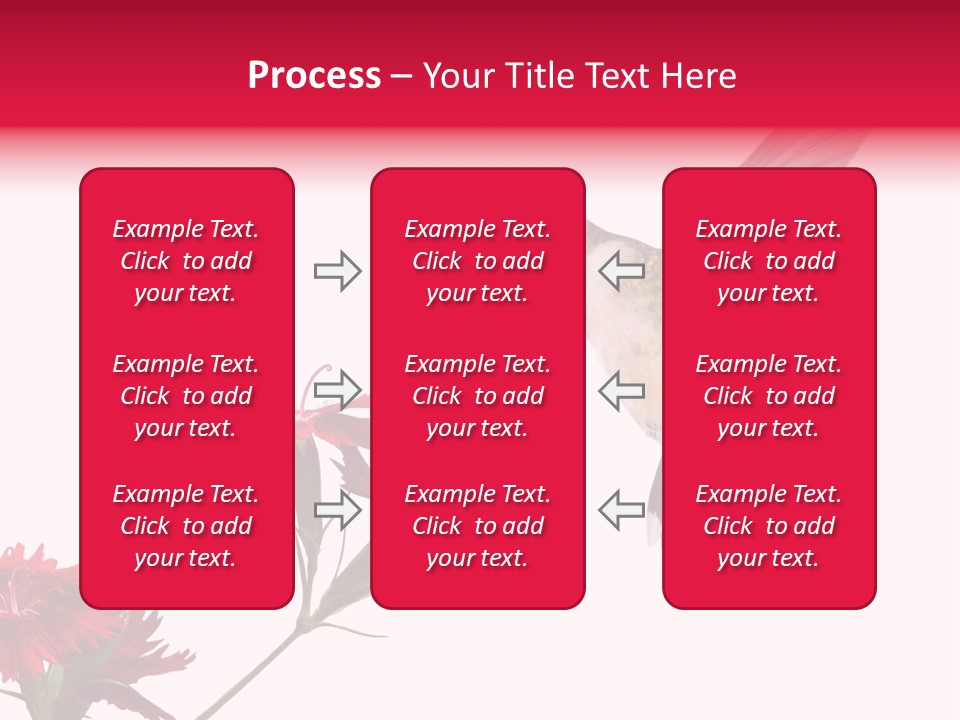 Process – Your Title Text Here

Example Text. Click to add your text.

Example Text. Click to add your text.

Example Text. Click to add your text.

Example Text. Click to add your text.

Example Text. Click to add your text.

Example Text. Click to add your text.

Example Text. Click to add your text.

Example Text. Click to add your text.

Example Text. Click to add your text.